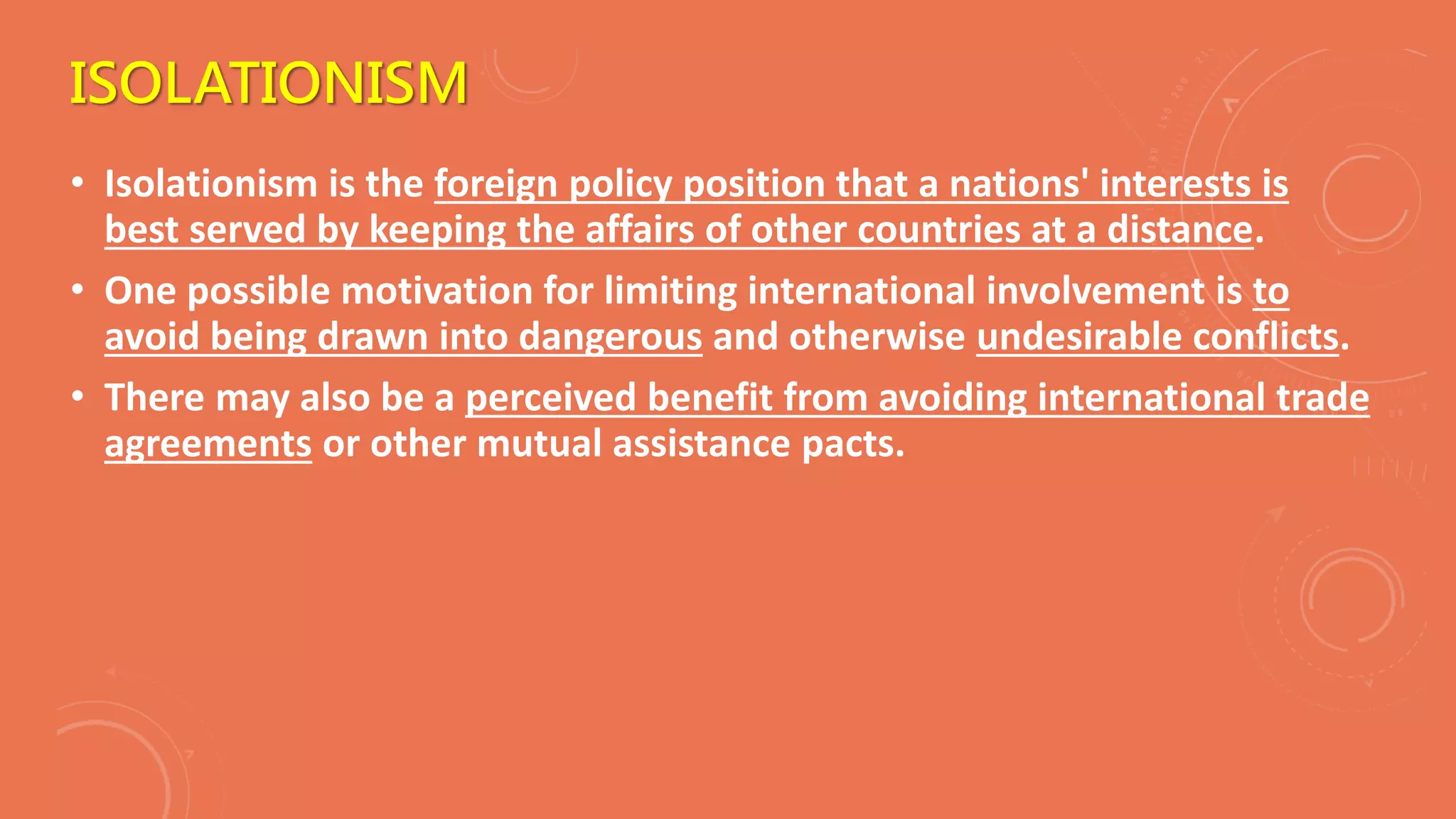 ISOLATIONISM

• Isolationism is the foreign policy position that a nations' interests is best served by keeping the affairs of other countries at a distance.

• One possible motivation for limiting international involvement is to avoid being drawn into dangerous and otherwise undesirable conflicts.

• There may also be a perceived benefit from avoiding international trade agreements or other mutual assistance pacts.